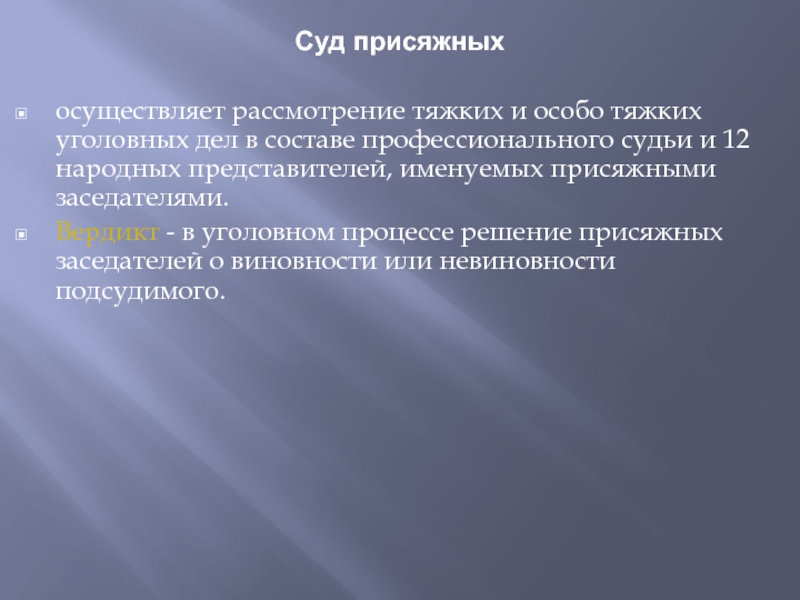 Суд присяжных

осуществляет рассмотрение тяжких и особо тяжких уголовных дел в составе профессионального судьи и 12 народных представителей, именуемых присяжными заседателями.

Вердикт - в уголовном процессе решение присяжных заседателей о виновности или невиновности подсудимого.